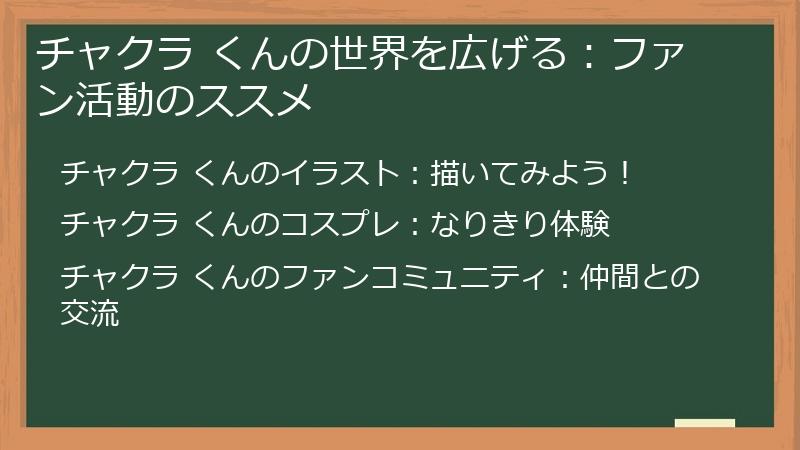 チャクラ くんの世界を広げる：ファン活動のススメ

チャクラ くんのイラスト：描いてみよう！

チャクラ くんのコスプレ：なりきり体験

チャクラ くんのファンコミュニティ：仲間との交流